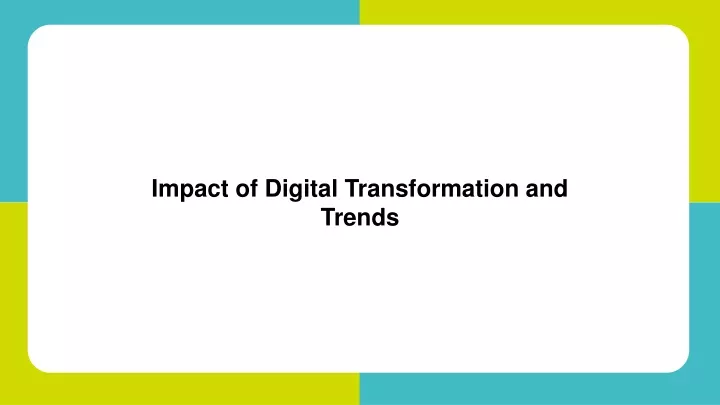 Impact of Digital Transformation and Trends